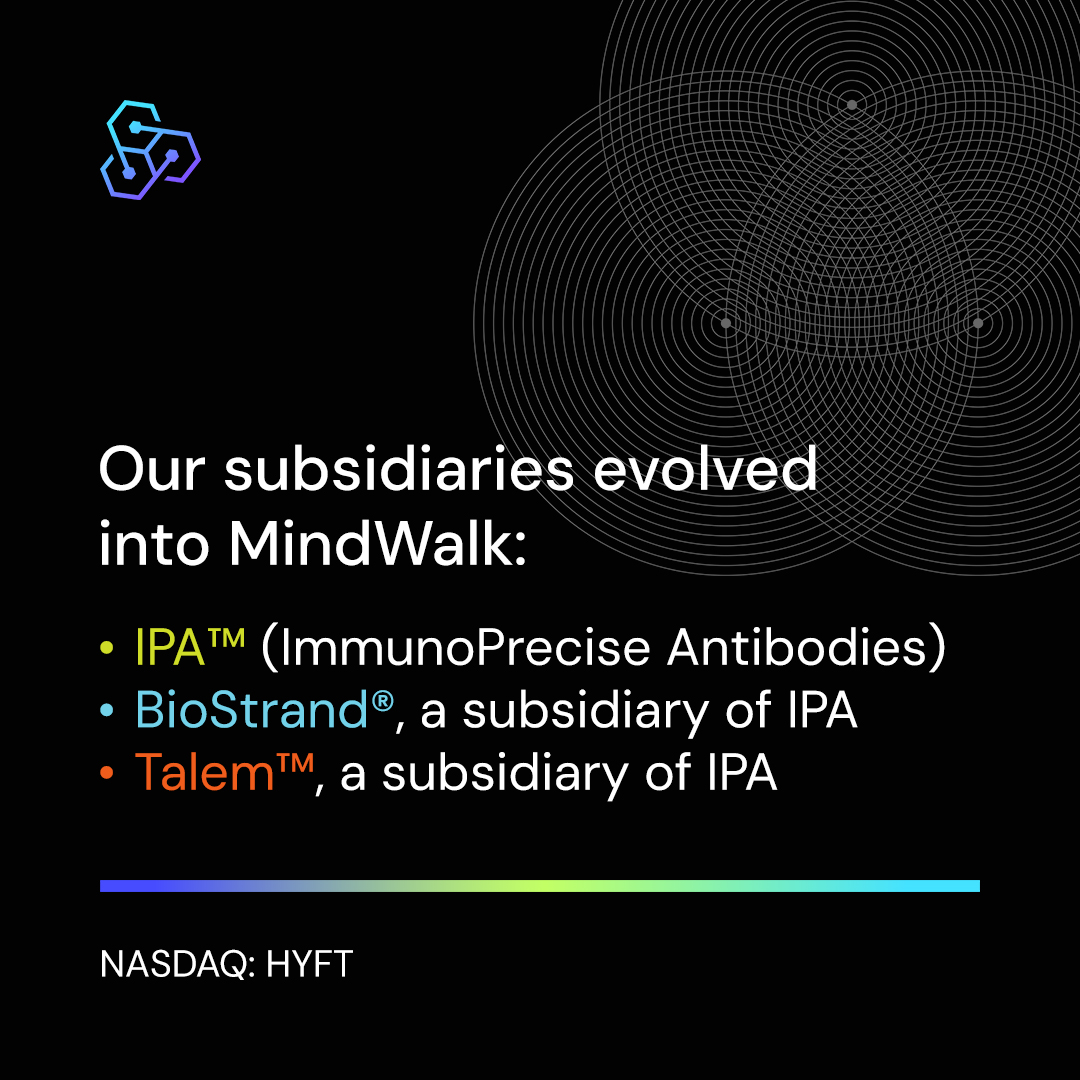 Our subsidiaries evolved into MindWalk:

• IPA™ (ImmunoPrecise Antibodies)
• BioStrand®, a subsidiary of IPA
• Talem™, a subsidiary of IPA

NASDAQ: HYFT